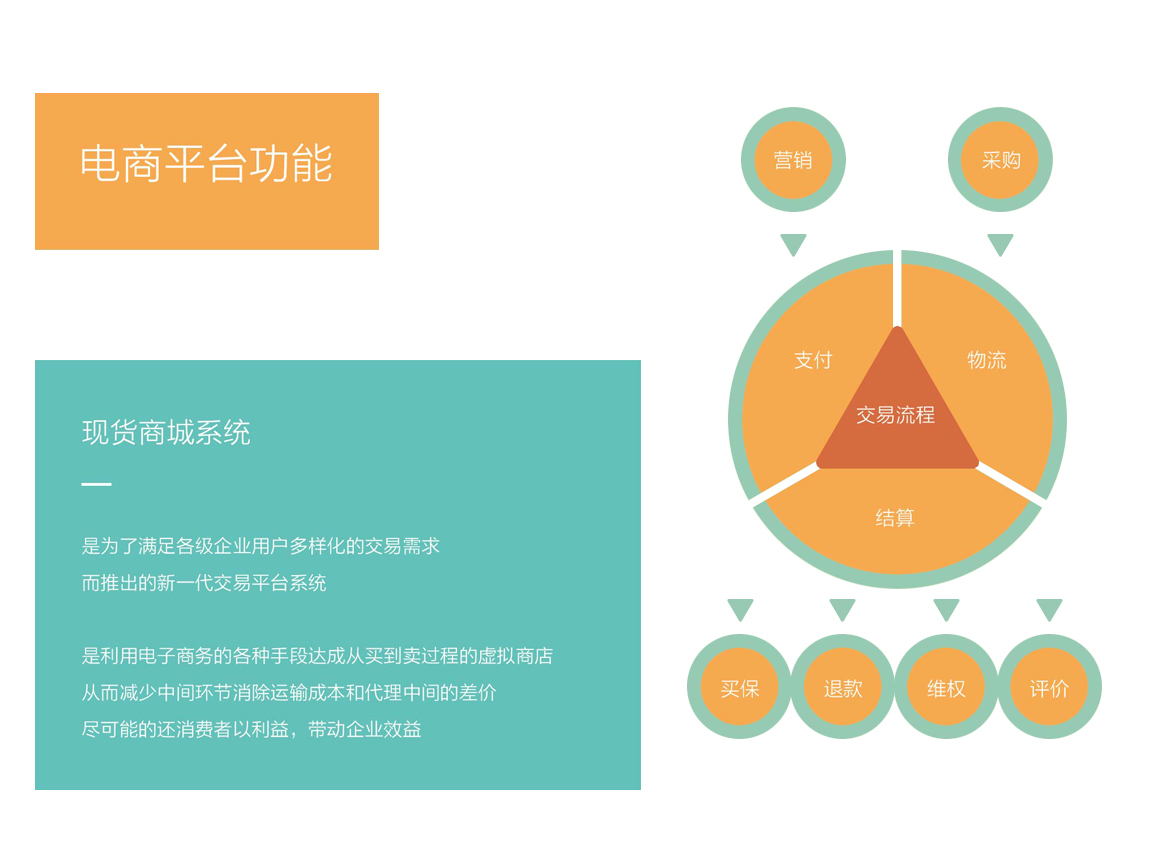 电商平台功能

现货商城系统

是为了满足各级企业用户多样化的交易需求
而推出的新一代交易平台系统

是利用电子商务的各种手段达成从买到卖过程的虚拟商店
从而减少中间环节消除运输成本和代理中间的差价
尽可能的还消费者以利益，带动企业效益

营销
采购
支付
物流
交易流程
结算
买保
退款
维权
评价